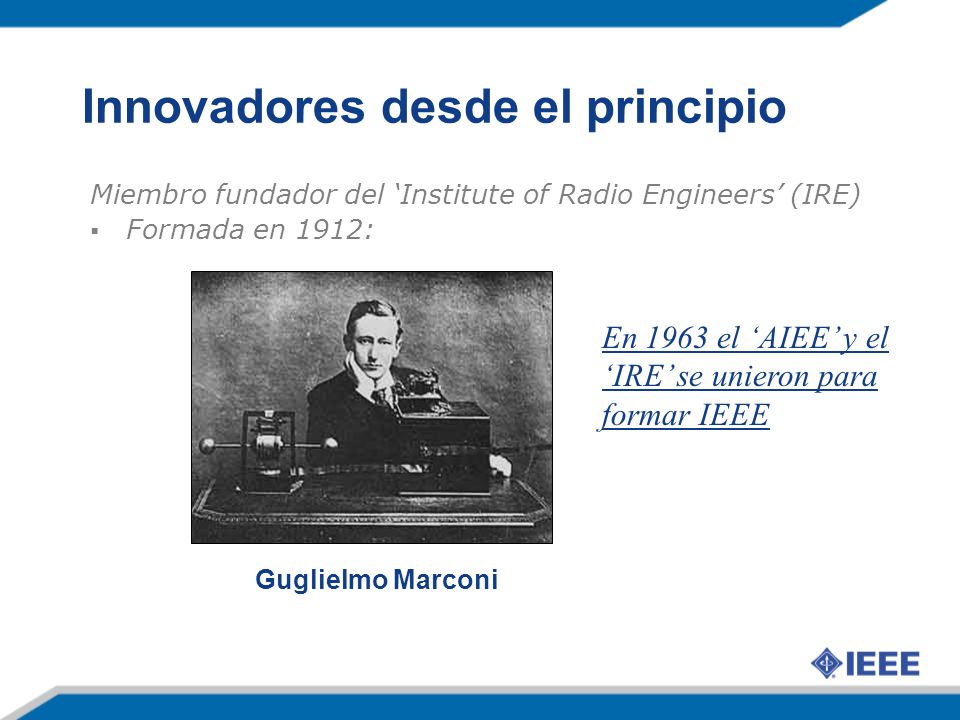 Innovadores desde el principio

Miembro fundador del ‘Institute of Radio Engineers’ (IRE)

▪ Formada en 1912:

En 1963 el ‘AIEE’ y el ‘IRE’ se unieron para formar IEEE

Guglielmo Marconi

IEEE